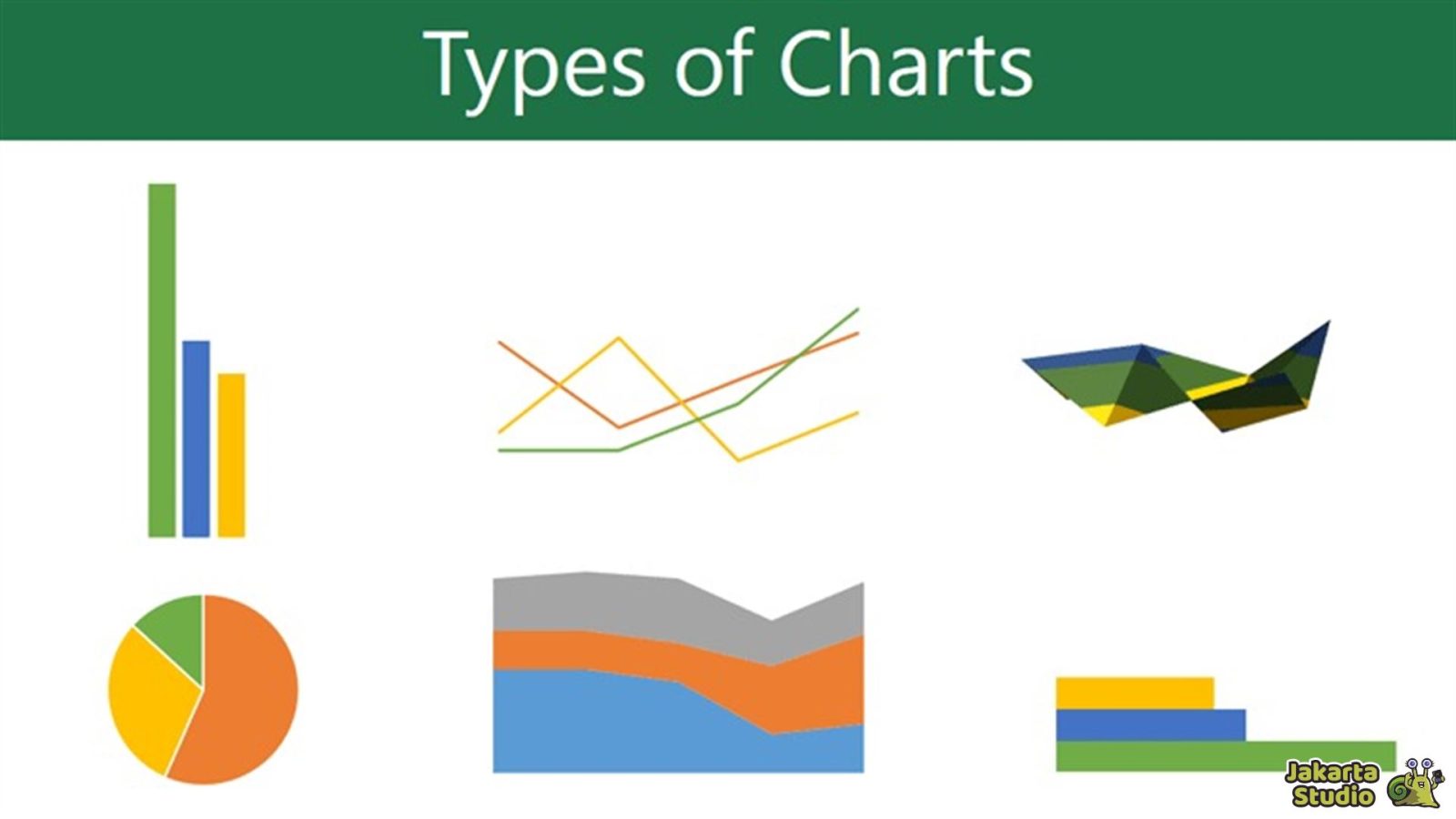 Types of Charts

Jakarta Studio